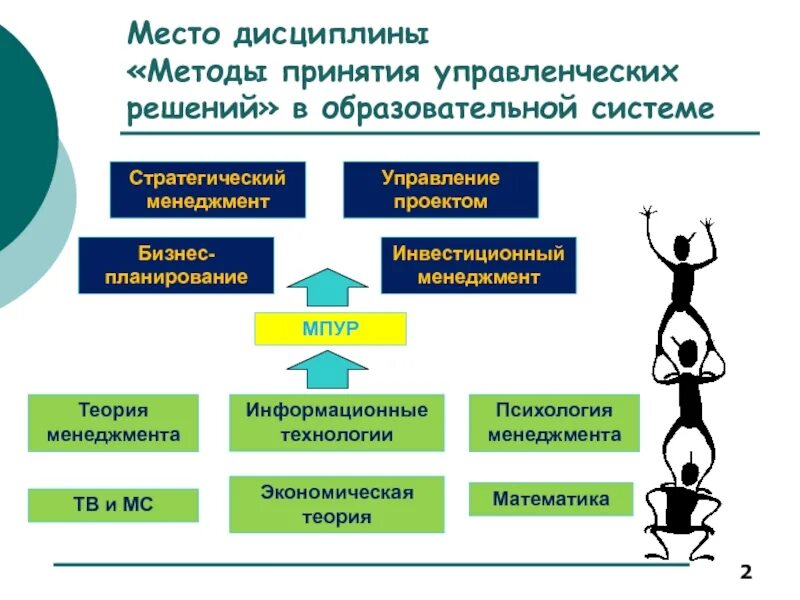 Место дисциплины «Методы принятия управленческих решений» в образовательной системе

Стратегический менеджмент

Управление проектом

Бизнес-планирование

Инвестиционный менеджмент

МПУР

Теория менеджмента

Информационные технологии

Психология менеджмента

ТВ и МС

Экономическая теория

Математика

2